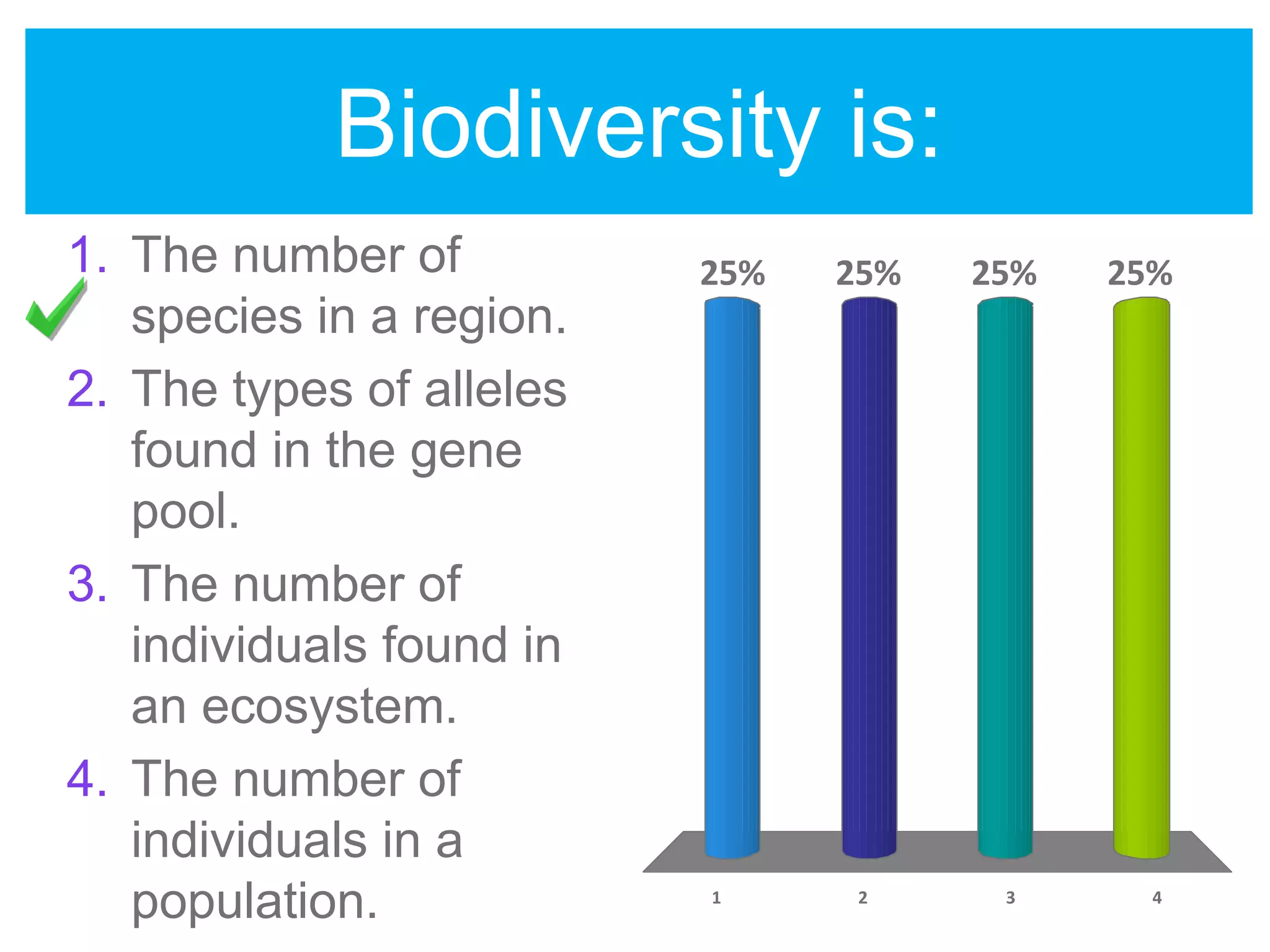 Biodiversity is:

1. The number of species in a region.
2. The types of alleles found in the gene pool.
3. The number of individuals found in an ecosystem.
4. The number of individuals in a population.

25% 25% 25% 25%

1 2 3 4